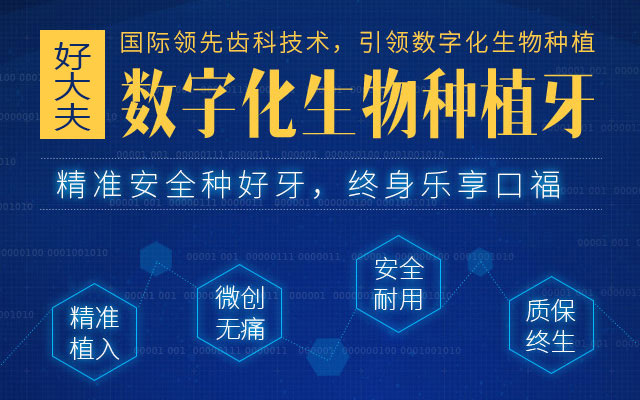 好大夫

国际领先齿科技术，引领数字化生物种植

数字化生物种植牙

精准安全种好牙，终身乐享口福

精准植入

微创无痛

安全耐用

质保终生